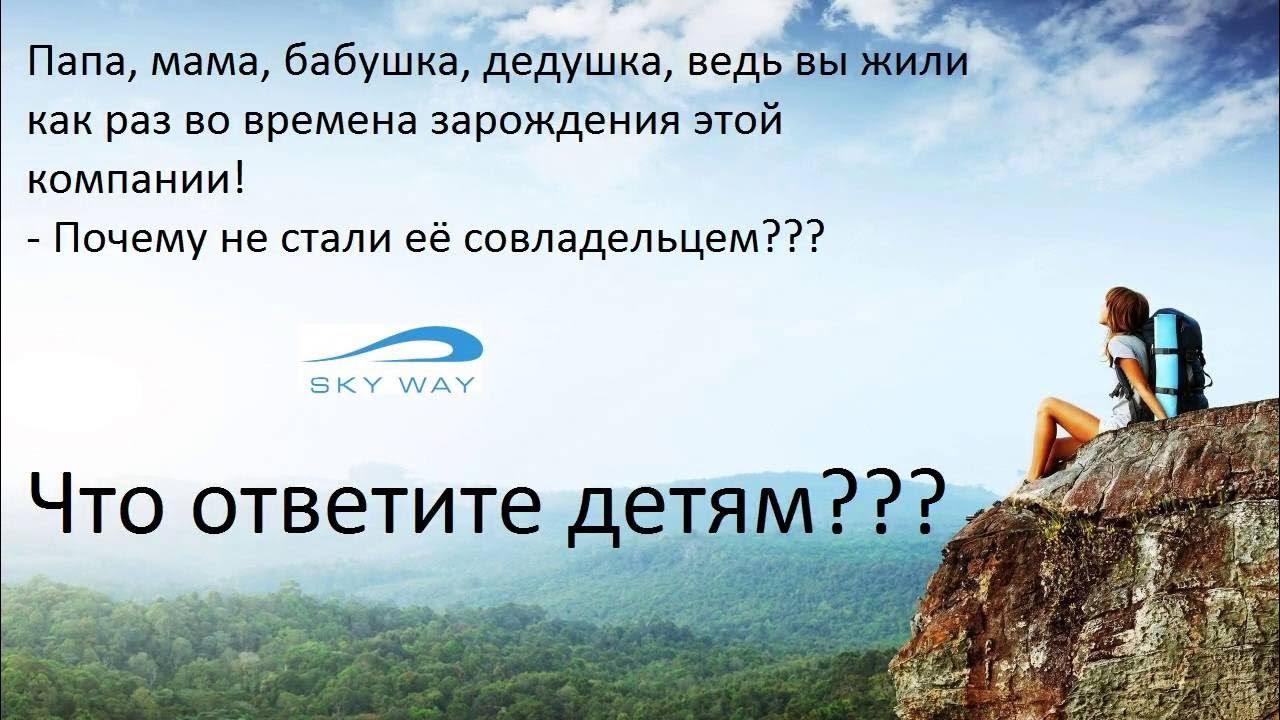 Папа, мама, бабушка, дедушка, ведь вы жили как раз во времена зарождения этой компании!
- Почему не стали её совладельцем???

SKY WAY

Что ответите детям???